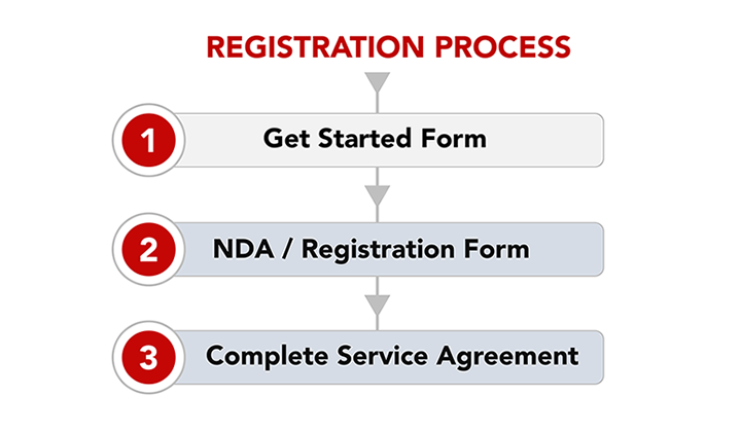 REGISTRATION PROCESS

1 Get Started Form

2 NDA / Registration Form

3 Complete Service Agreement